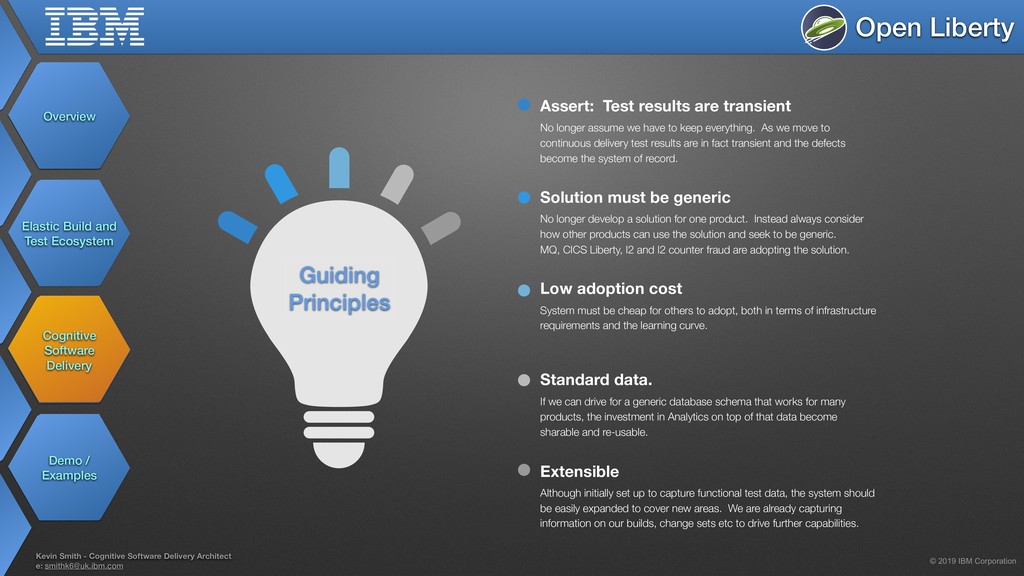 IBM

Open Liberty

Overview

Elastic Build and Test Ecosystem

Cognitive Software Delivery

Demo / Examples

Guiding Principles

Assert: Test results are transient

No longer assume we have to keep everything. As we move to continuous delivery test results are in fact transient and the defects become the system of record.

Solution must be generic

No longer develop a solution for one product. Instead always consider how other products can use the solution and seek to be generic. MQ, CICS Liberty, I2 and I2 counter fraud are adopting the solution.

Low adoption cost

System must be cheap for others to adopt, both in terms of infrastructure requirements and the learning curve.

Standard data.

If we can drive for a generic database schema that works for many products, the investment in Analytics on top of that data become sharable and re-usable.

Extensible

Although initially set up to capture functional test data, the system should be easily expanded to cover new areas. We are already capturing information on our builds, change sets etc to drive further capabilities.

Kevin Smith - Cognitive Software Delivery Architect
e: smithk6@uk.ibm.com

© 2019 IBM Corporation